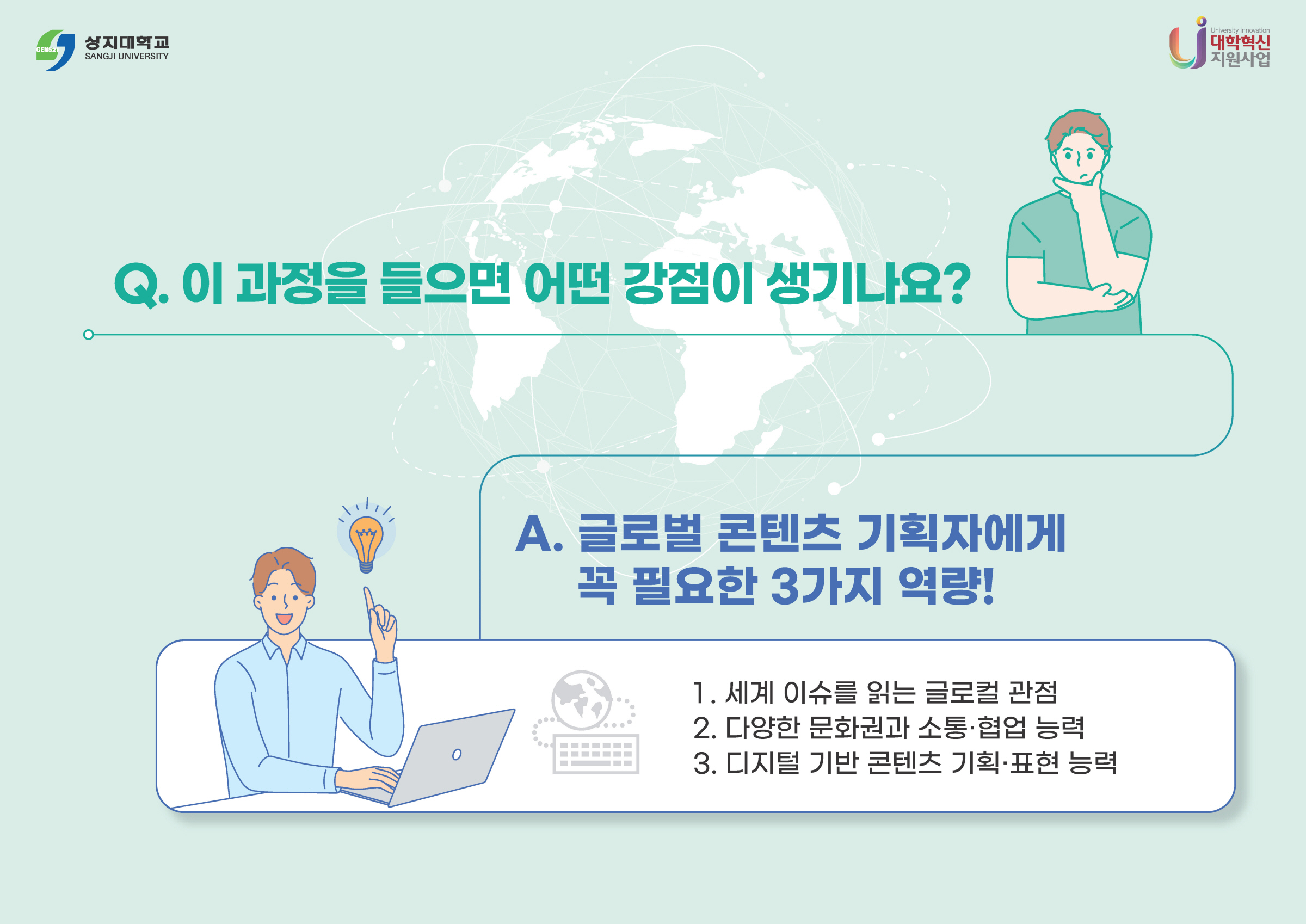 GENS21
상지대학교
SANGJI UNIVERSITY

University innovation
대학혁신
지원사업

Q. 이 과정을 들으면 어떤 강점이 생기나요?

A. 글로벌 콘텐츠 기획자에게 꼭 필요한 3가지 역량!

1. 세계 이슈를 읽는 글로컬 관점
2. 다양한 문화권과 소통·협업 능력
3. 디지털 기반 콘텐츠 기획·표현 능력